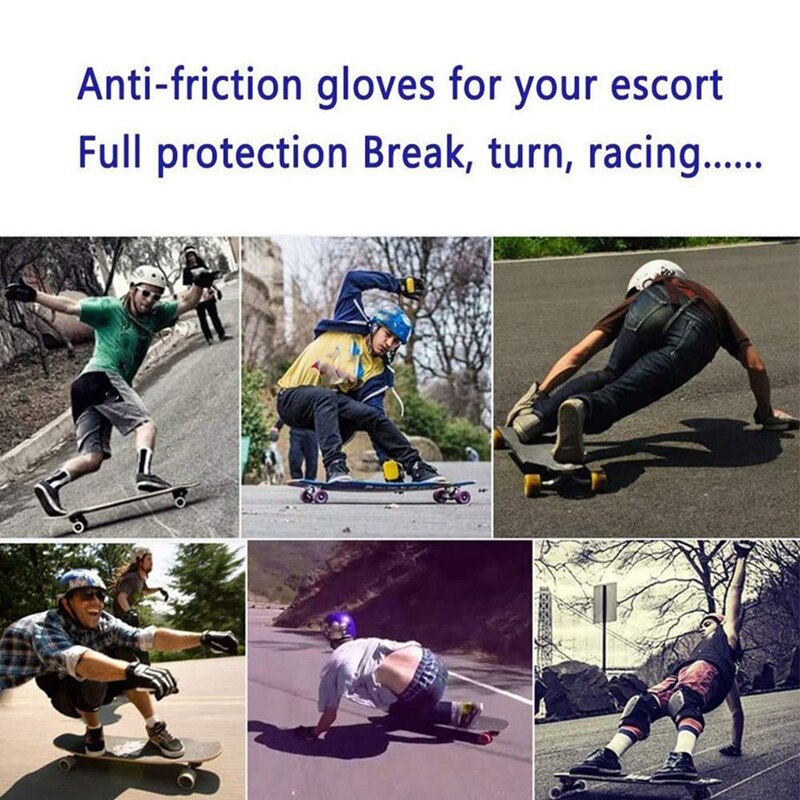 Anti-friction gloves for your escort
Full protection Break, turn, racing......